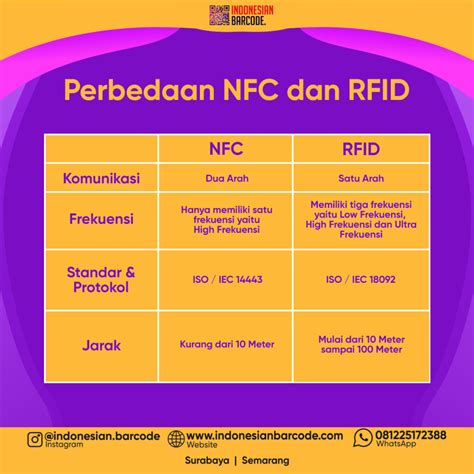 INDONESIAN BARCODE.

Perbedaan NFC dan RFID

| | NFC | RFID |
|---|---|---|
| Komunikasi | Dua Arah | Satu Arah |
| Frekuensi | Hanya memiliki satu frekuensi yaitu High Frekuensi | Memiliki tiga frekuensi yaitu Low Frekuensi, High Frekuensi dan Ultra Frekuensi |
| Standar & Protokol | ISO / IEC 14443 | ISO / IEC 18092 |
| Jarak | Kurang dari 10 Meter | Mulai dari 10 Meter sampai 100 Meter |

@indonesian.barcode
Instagram

www.indonesianbarcode.com
Website

081225172388
WhatsApp

Surabaya | Semarang